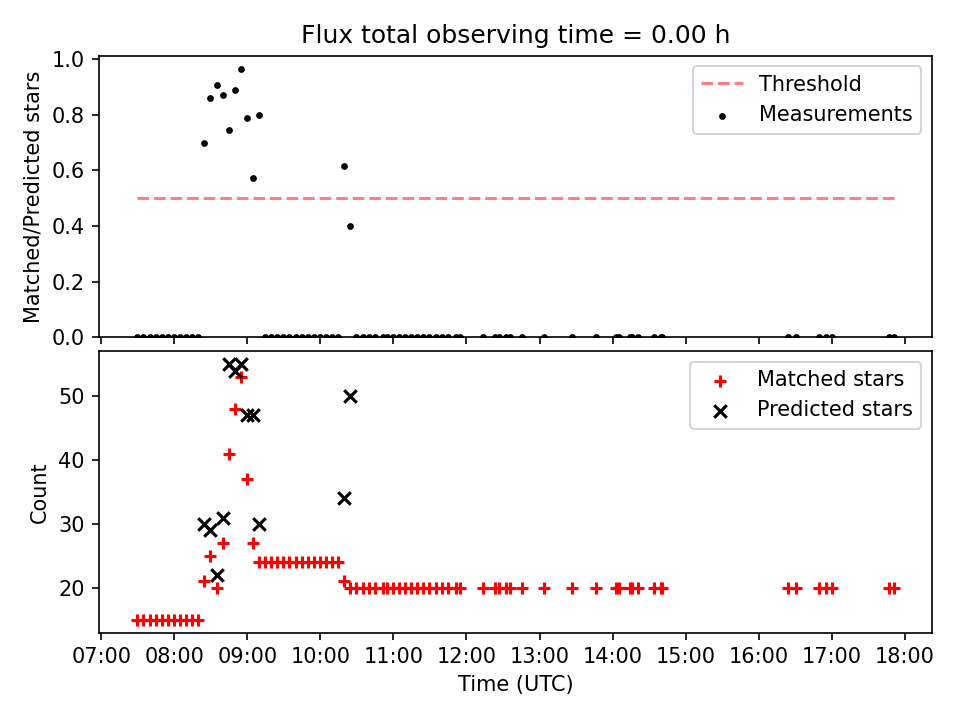 Flux total observing time = 0.00 h

Matched/Predicted stars

1.0
0.8
0.6
0.4
0.2
0.0

Threshold
Measurements

Count

50
40
30
20

Matched stars
Predicted stars

07:00 08:00 09:00 10:00 11:00 12:00 13:00 14:00 15:00 16:00 17:00 18:00

Time (UTC)